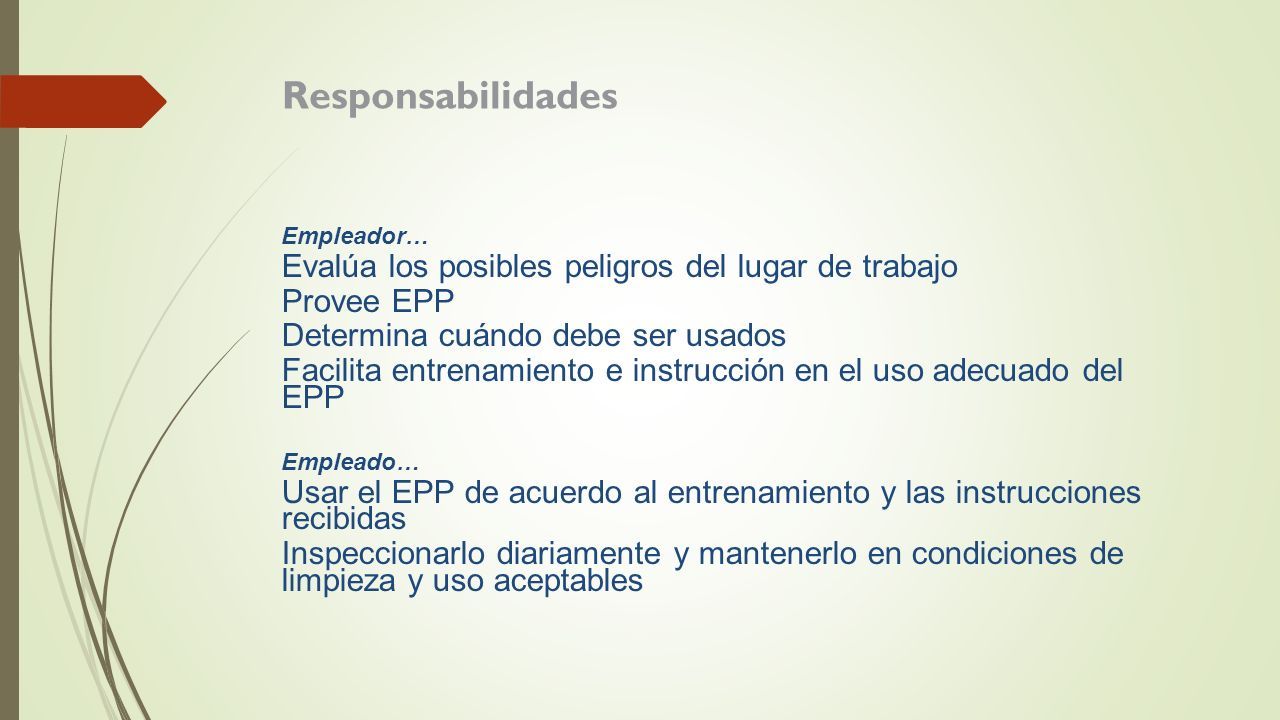 Responsabilidades

Empleador…

Evalúa los posibles peligros del lugar de trabajo

Provee EPP

Determina cuándo debe ser usados

Facilita entrenamiento e instrucción en el uso adecuado del EPP

Empleado…

Usar el EPP de acuerdo al entrenamiento y las instrucciones recibidas

Inspeccionarlo diariamente y mantenerlo en condiciones de limpieza y uso aceptables